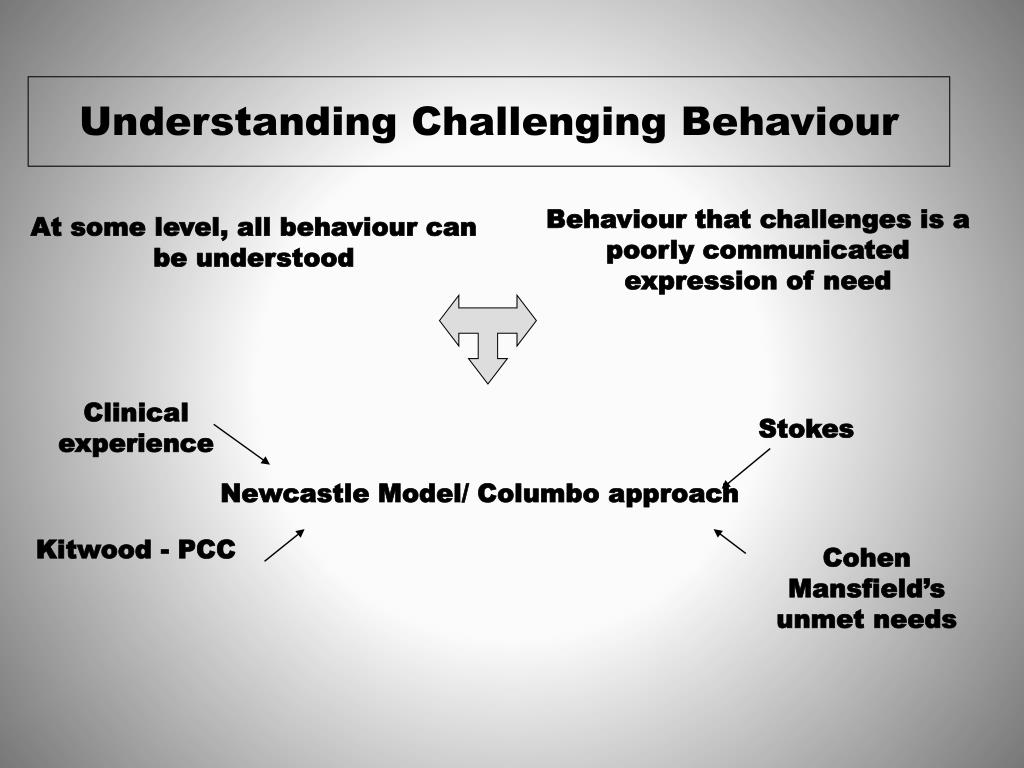 Understanding Challenging Behaviour

At some level, all behaviour can be understood

Behaviour that challenges is a poorly communicated expression of need

Clinical experience

Stokes

Newcastle Model/ Columbo approach

Kitwood - PCC

Cohen Mansfield's unmet needs